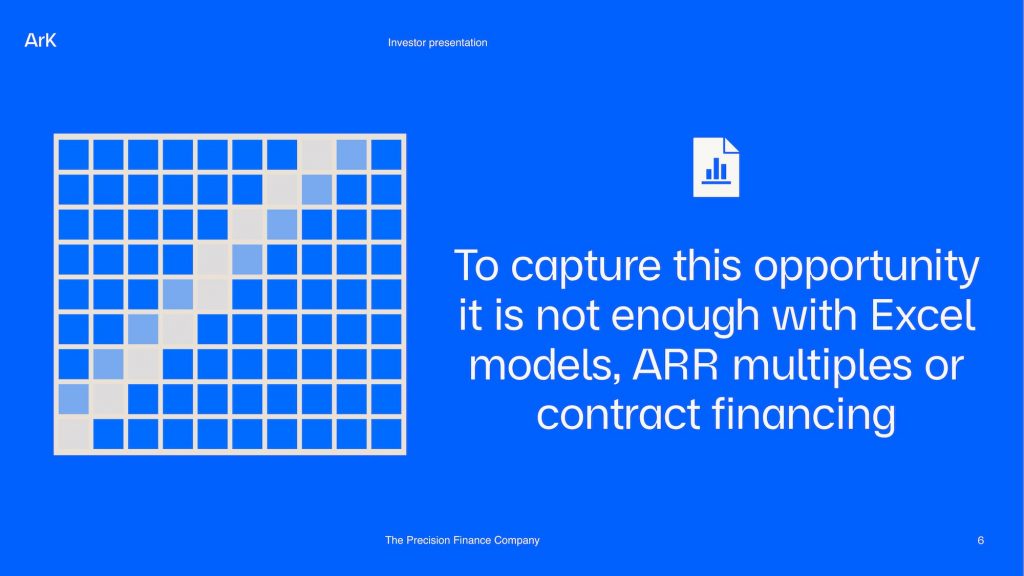 ArK

Investor presentation

To capture this opportunity it is not enough with Excel models, ARR multiples or contract financing

The Precision Finance Company

6